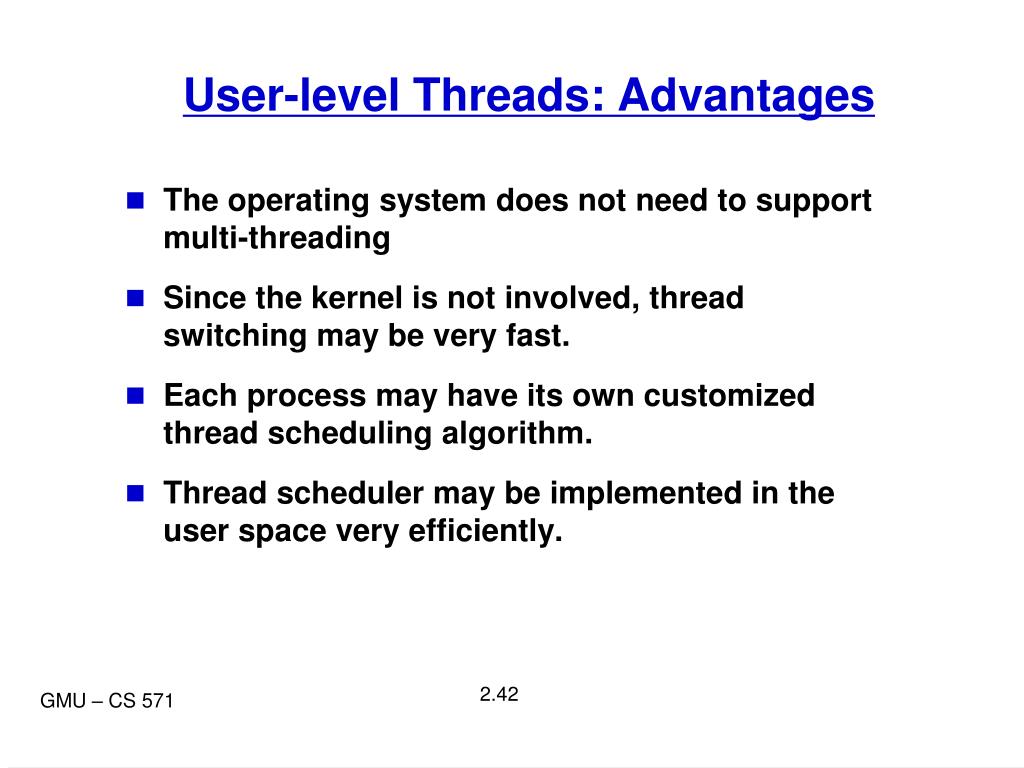 User-level Threads: Advantages

- The operating system does not need to support multi-threading
- Since the kernel is not involved, thread switching may be very fast.
- Each process may have its own customized thread scheduling algorithm.
- Thread scheduler may be implemented in the user space very efficiently.

GMU – CS 571

2.42